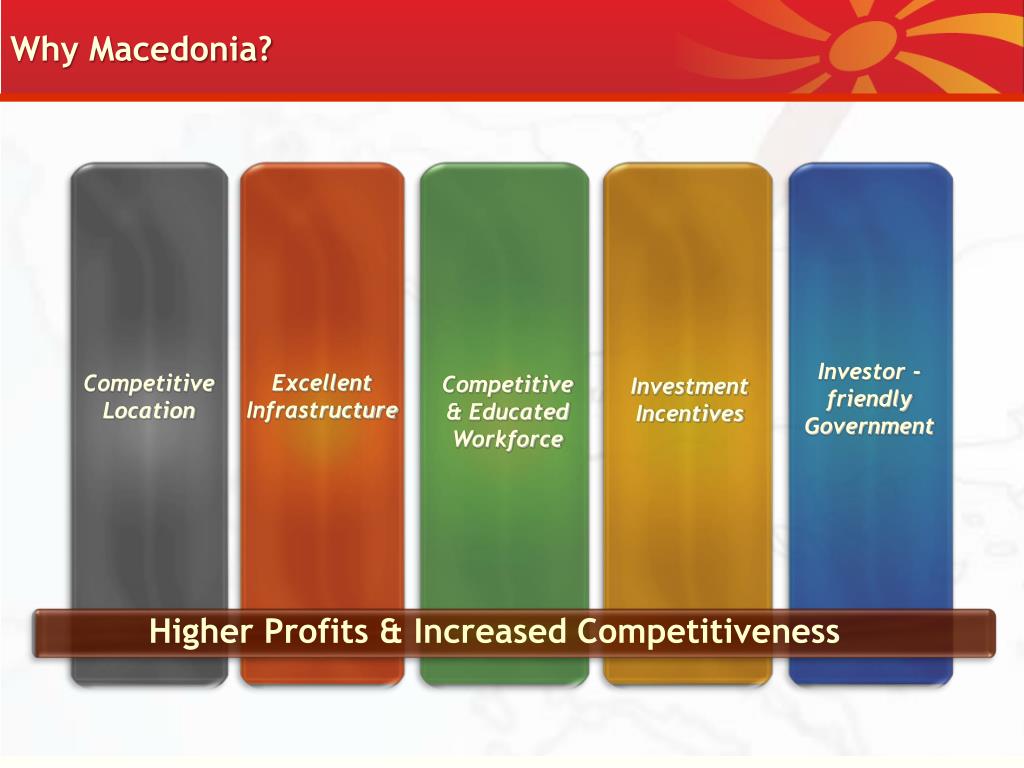 Why Macedonia?

Competitive Location

Excellent Infrastructure

Competitive & Educated Workforce

Investment Incentives

Investor - friendly Government

Higher Profits & Increased Competitiveness